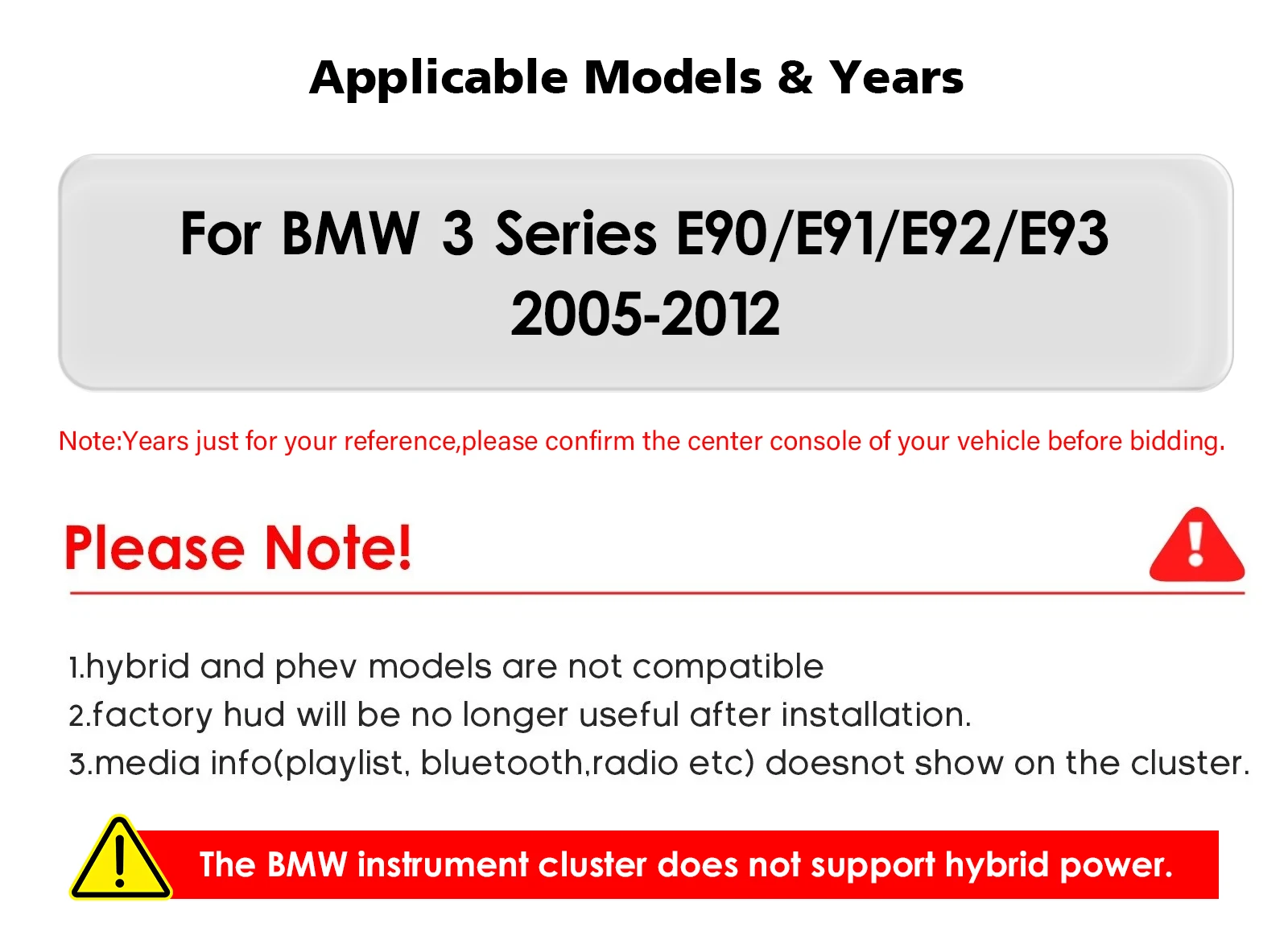 Applicable Models & Years

For BMW 3 Series E90/E91/E92/E93
2005-2012

Note:Years just for your reference,please confirm the center console of your vehicle before bidding.

Please Note!

1.hybrid and phev models are not compatible
2.factory hud will be no longer useful after installation.
3.media info(playlist, bluetooth,radio etc) doesnot show on the cluster.

The BMW instrument cluster does not support hybrid power.